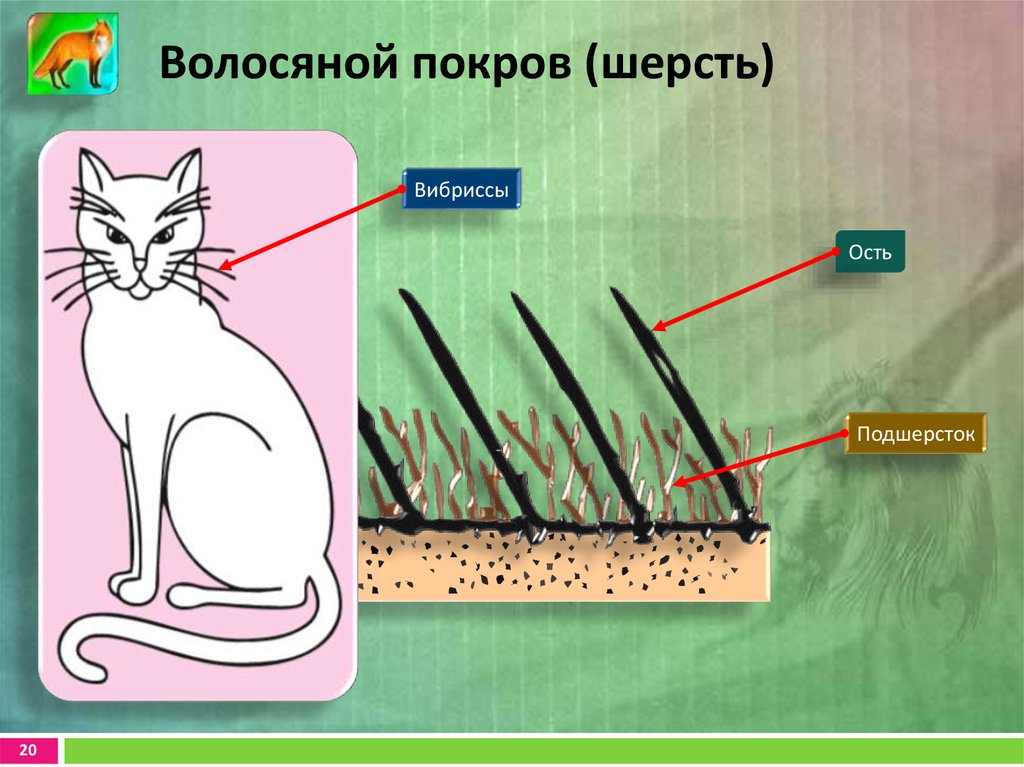 Волосяной покров (шерсть)

Вибриссы

Ость

Подшерсток

20